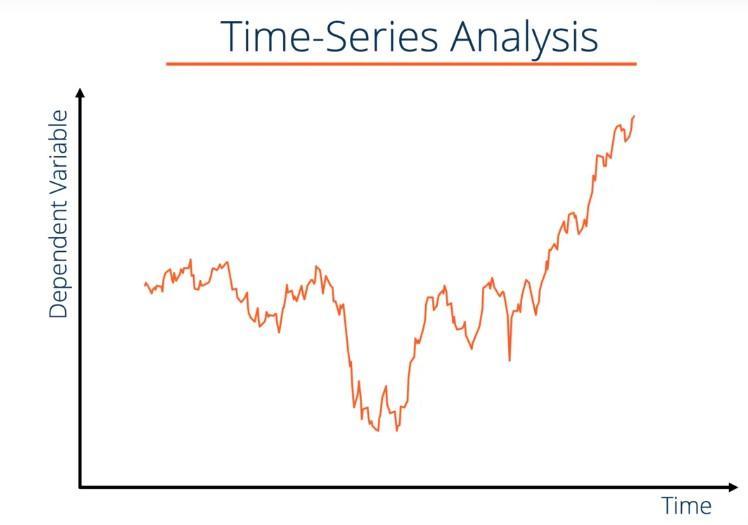 Time-Series Analysis

Dependent Variable

Time